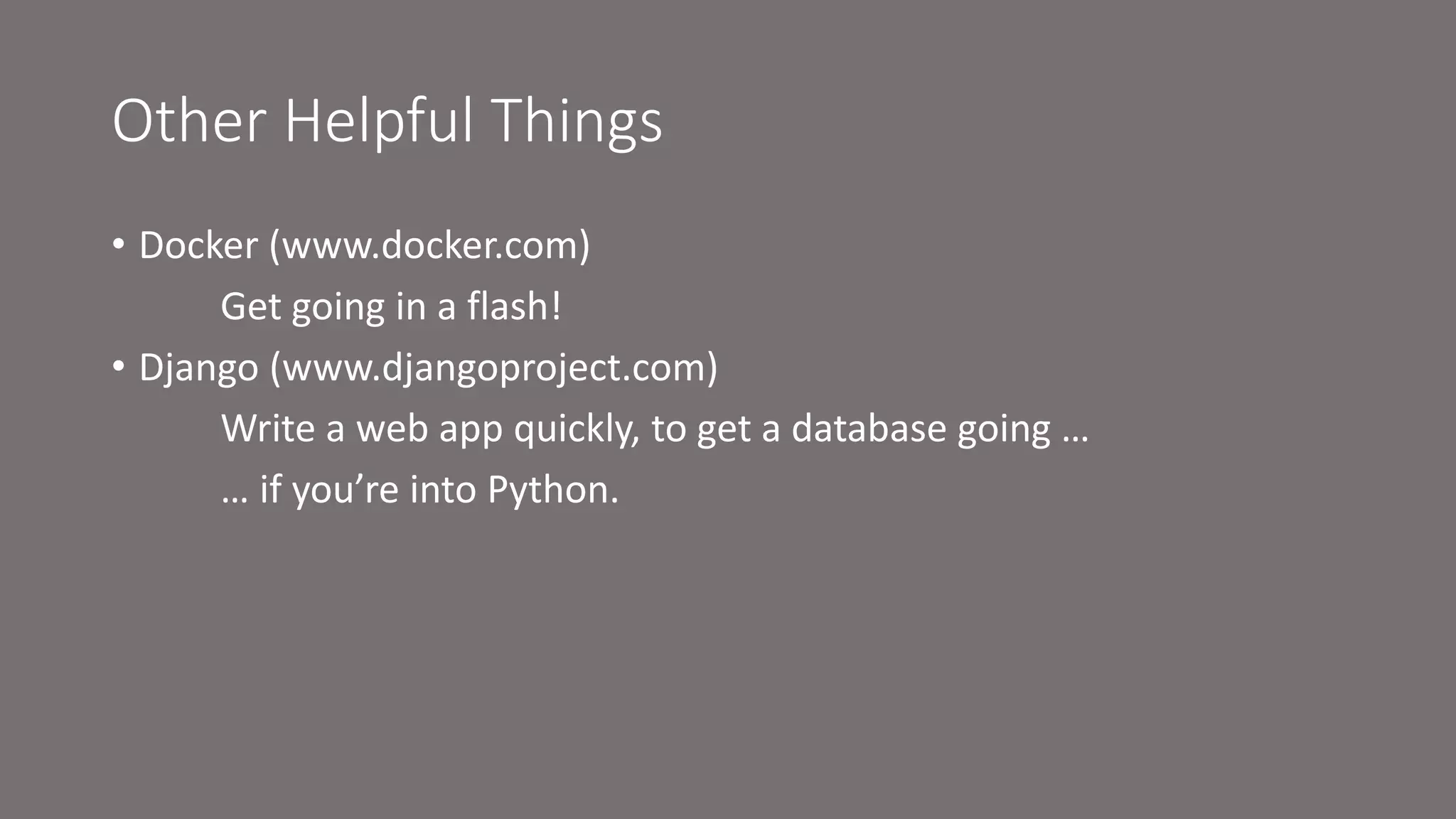 Other Helpful Things

• Docker (www.docker.com)

Get going in a flash!

• Django (www.djangoproject.com)

Write a web app quickly, to get a database going …

… if you’re into Python.